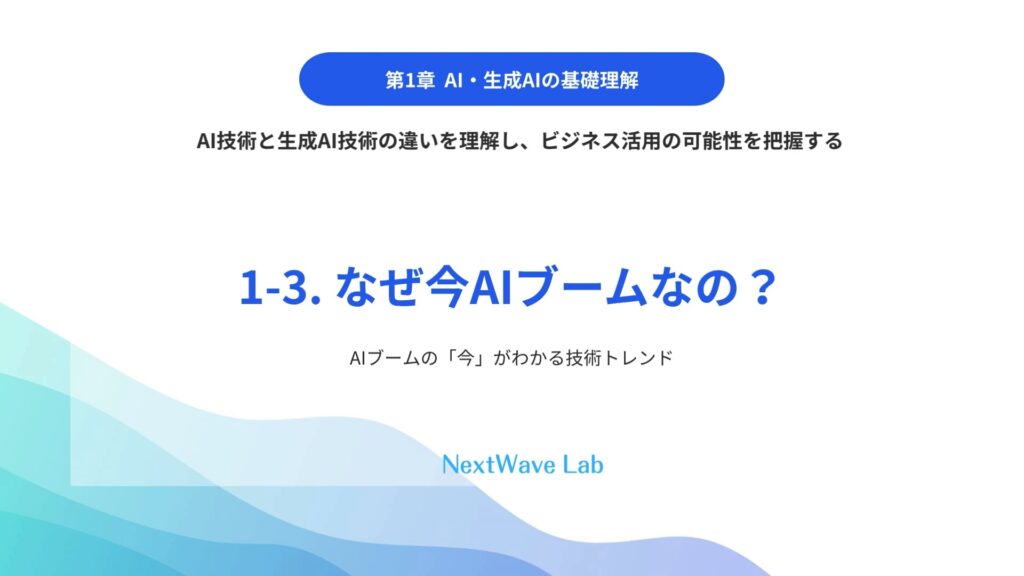 第1章 AI・生成AIの基礎理解

AI技術と生成AI技術の違いを理解し、ビジネス活用の可能性を把握する

1-3. なぜ今AIブームなの？

AIブームの「今」がわかる技術トレンド

NextWave Lab